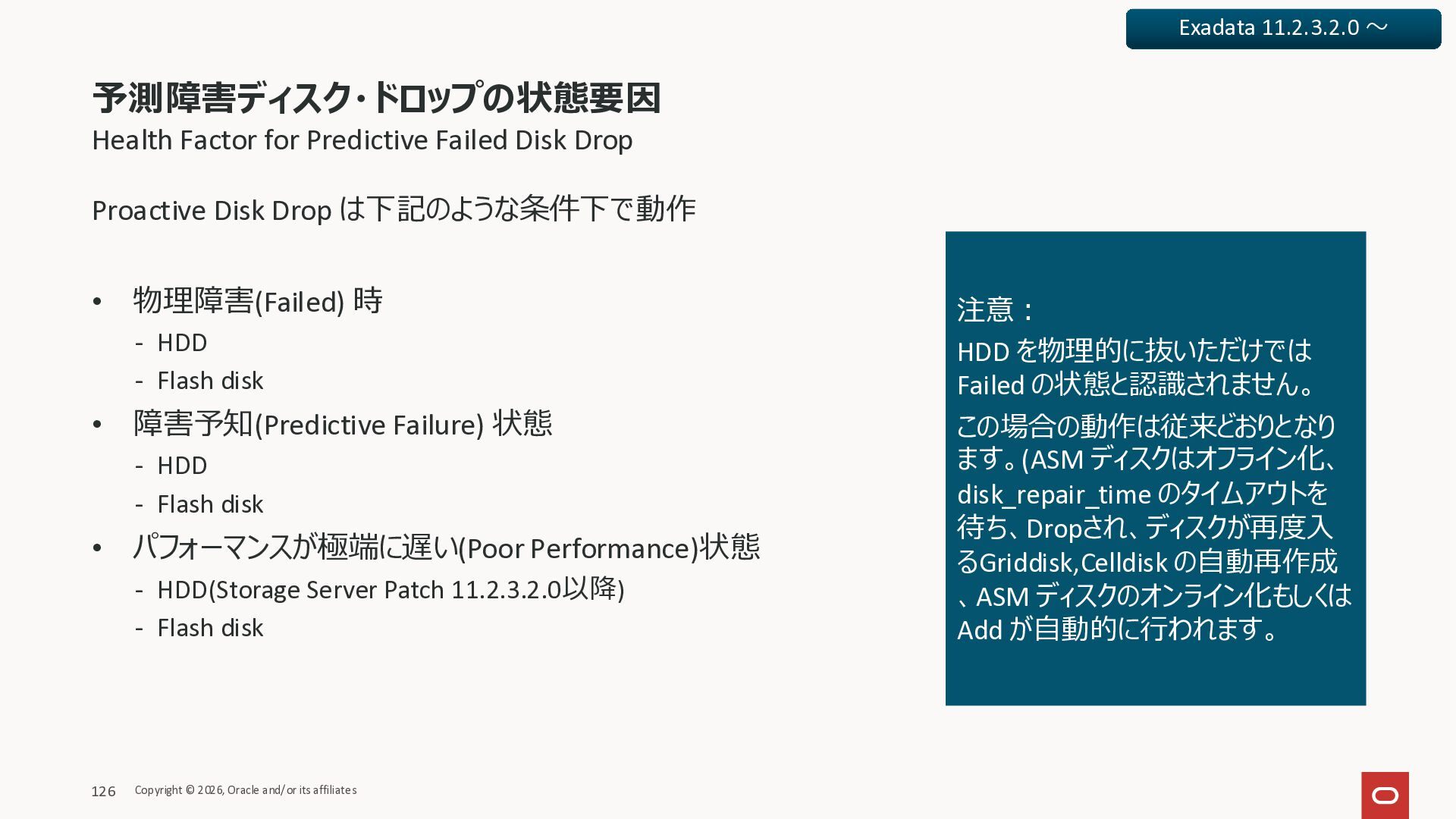 Exadata 11.2.3.2.0 ～

予測障害ディスク・ドロップの状態要因
Health Factor for Predictive Failed Disk Drop

Proactive Disk Drop は下記のような条件下で動作

• 物理障害(Failed) 時
  - HDD
  - Flash disk
• 障害予知(Predictive Failure) 状態
  - HDD
  - Flash disk
• パフォーマンスが極端に遅い(Poor Performance)状態
  - HDD(Storage Server Patch 11.2.3.2.0以降)
  - Flash disk

注意：
HDD を物理的に抜いただけでは Failed の状態と認識されません。
この場合の動作は従来どおりとなります。(ASM ディスクはオフライン化、disk_repair_time のタイムアウトを待ち、Dropされ、ディスクが再度入るGriddisk,Celldisk の自動再作成、ASM ディスクのオンライン化もしくは Add が自動的に行われます。

126 Copyright © 2026, Oracle and/or its affiliates